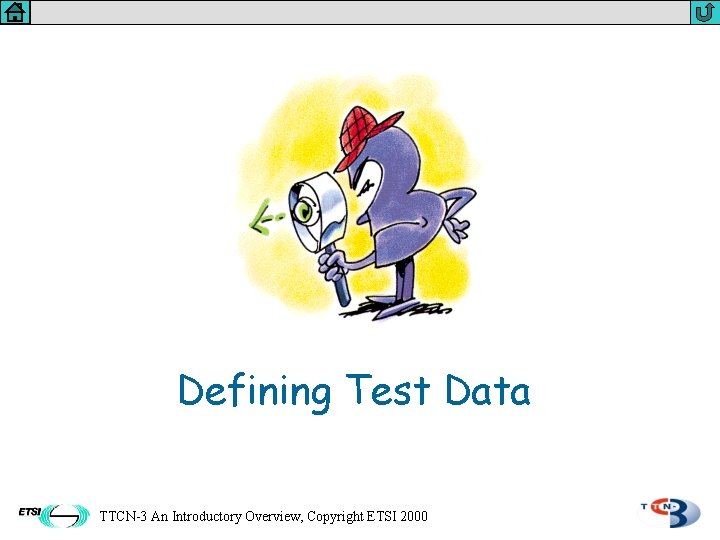 Defining Test Data

ETSI

TTCN-3 An Introductory Overview, Copyright ETSI 2000

TTCN-3